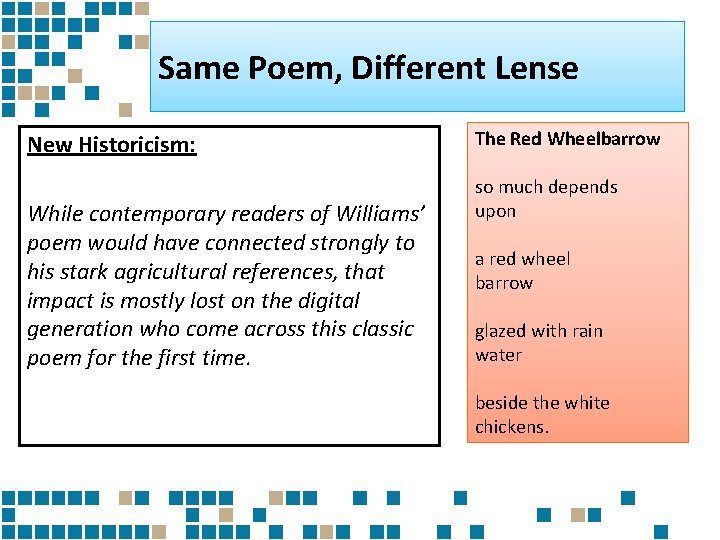 Same Poem, Different Lense

New Historicism:

While contemporary readers of Williams' poem would have connected strongly to his stark agricultural references, that impact is mostly lost on the digital generation who come across this classic poem for the first time.

The Red Wheelbarrow

so much depends
upon

a red wheel
barrow

glazed with rain
water

beside the white
chickens.